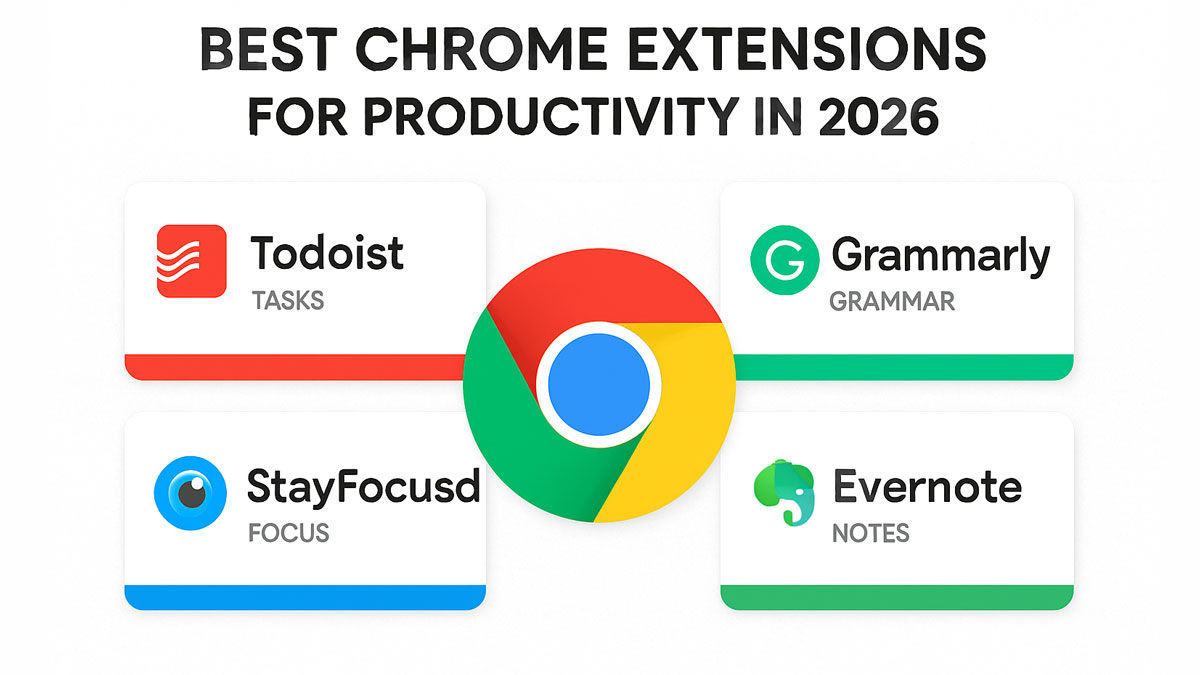 BEST CHROME EXTENSIONS
FOR PRODUCTIVITY IN 2026

Todoist
TASKS

Grammarly
GRAMMAR

StayFocusd
FOCUS

Evernote
NOTES